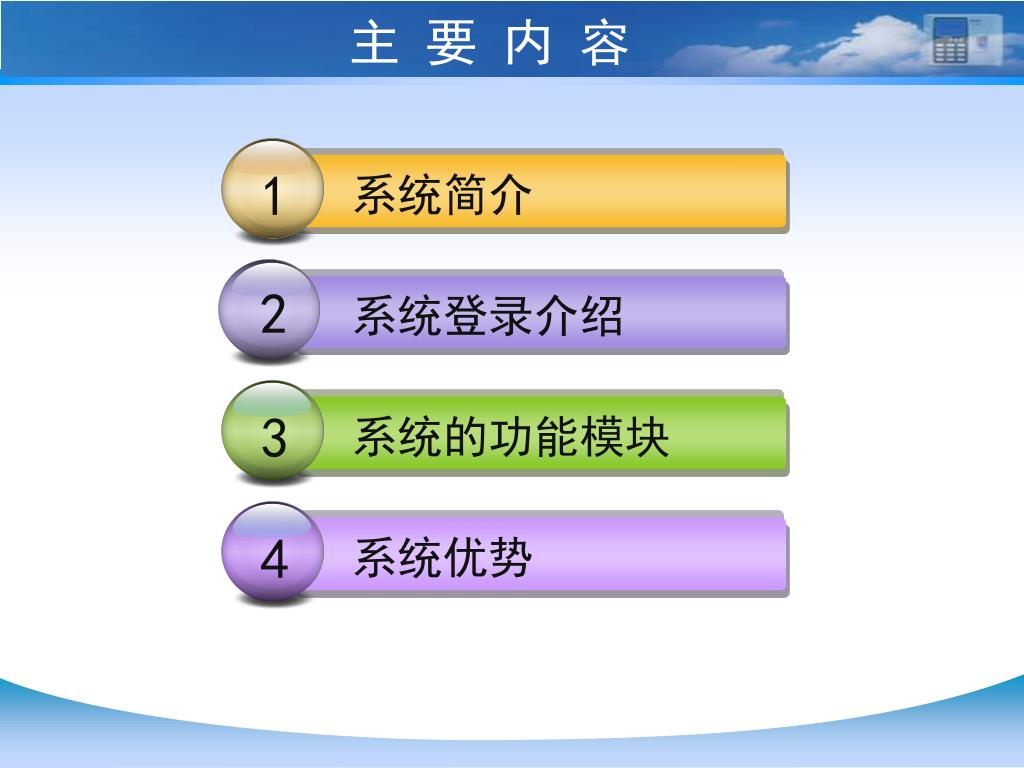 主 要 内 容

1 系统简介

2 系统登录介绍

3 系统的功能模块

4 系统优势